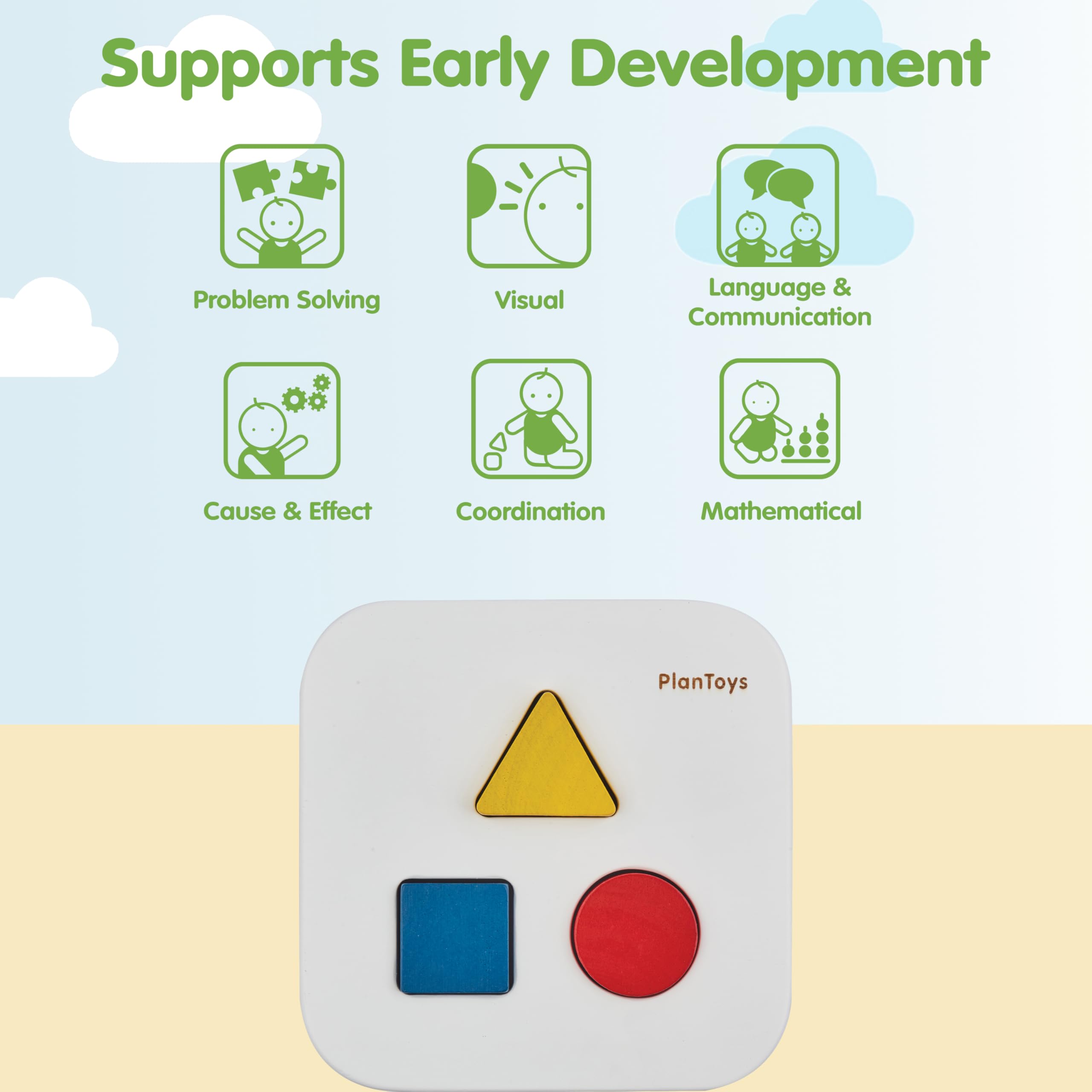 Supports Early Development

Problem Solving

Visual

Language & Communication

Cause & Effect

Coordination

Mathematical

PlanToys